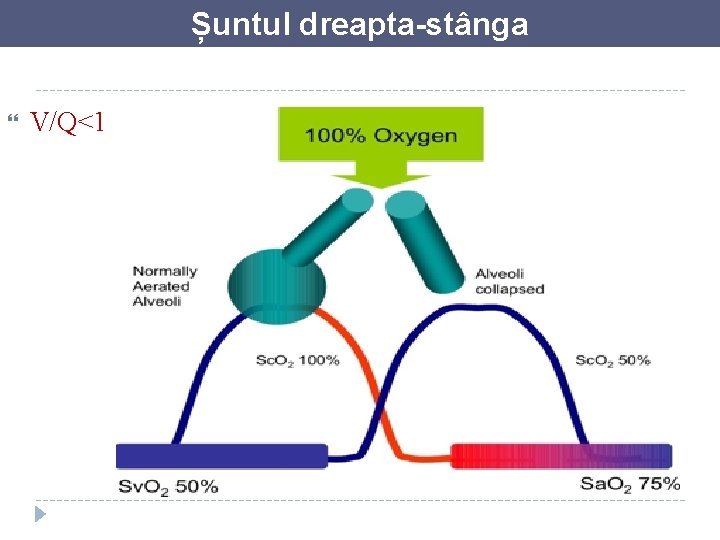 Șuntul dreapta-stânga

V/Q<1

100% Oxygen

Normally Aerated Alveoli

Alveoli collapsed

$ScO_2$ 100%

$ScO_2$ 50%

$SvO_2$ 50%

$SaO_2$ 75%